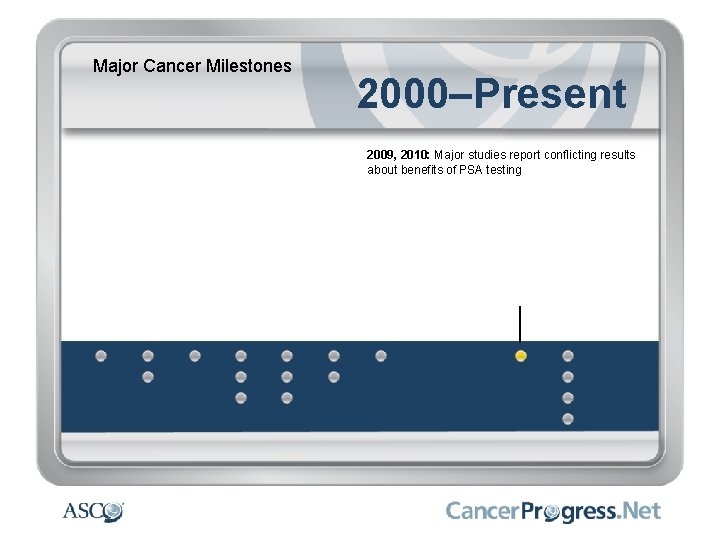 Major Cancer Milestones

2000–Present

2009, 2010: Major studies report conflicting results about benefits of PSA testing

ASCO

CancerProgress.Net